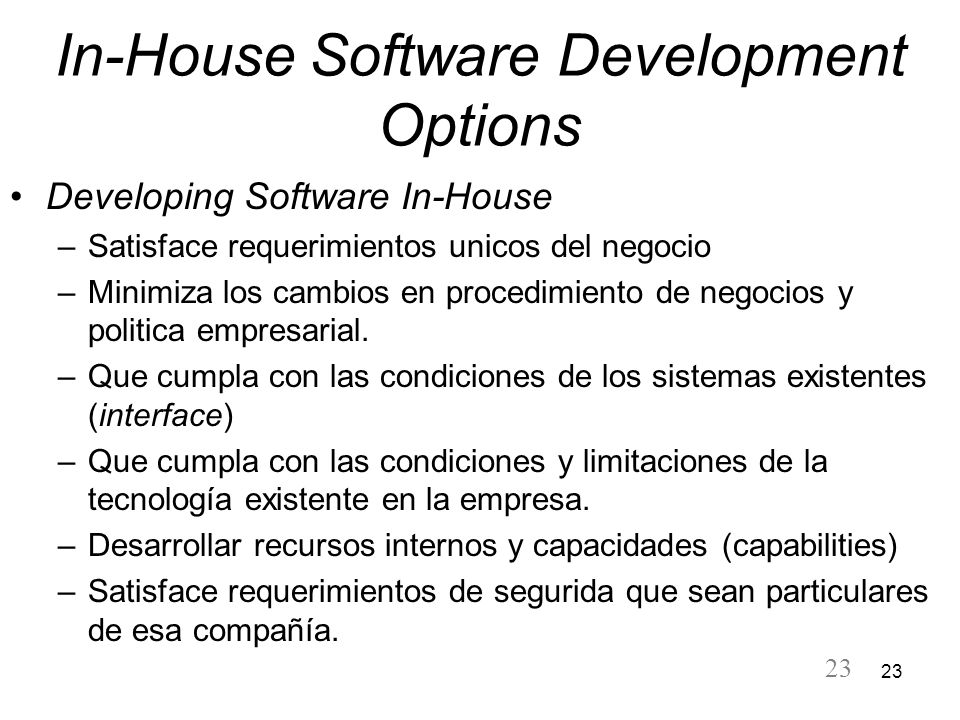 In-House Software Development Options

• Developing Software In-House
– Satisface requerimientos unicos del negocio
– Minimiza los cambios en procedimiento de negocios y politica empresarial.
– Que cumpla con las condiciones de los sistemas existentes (interface)
– Que cumpla con las condiciones y limitaciones de la tecnología existente en la empresa.
– Desarrollar recursos internos y capacidades (capabilities)
– Satisface requerimientos de segurida que sean particulares de esa compañía.

23 23